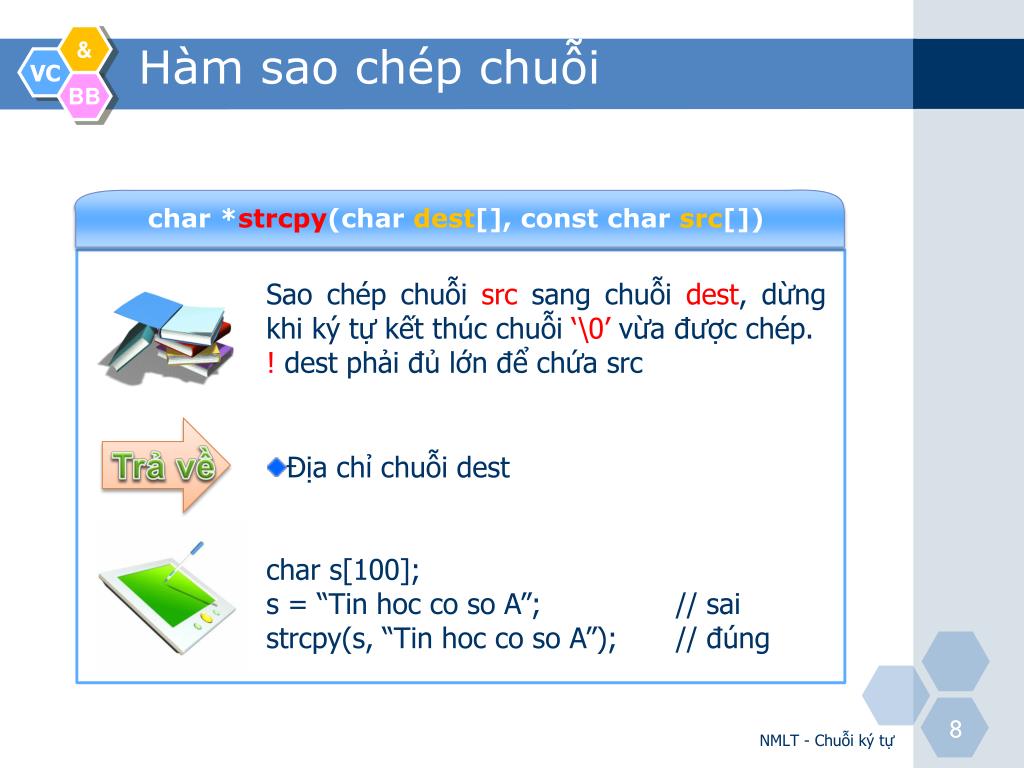 VC & BB

Hàm sao chép chuỗi

char *strcpy(char dest[], const char src[])

Sao chép chuỗi src sang chuỗi dest, dừng khi ký tự kết thúc chuỗi ‘\0’ vừa được chép.
! dest phải đủ lớn để chứa src

Trả về

Địa chỉ chuỗi dest

char s[100];
s = “Tin hoc co so A”; // sai
strcpy(s, “Tin hoc co so A”); // đúng

NMLT - Chuỗi ký tự

8